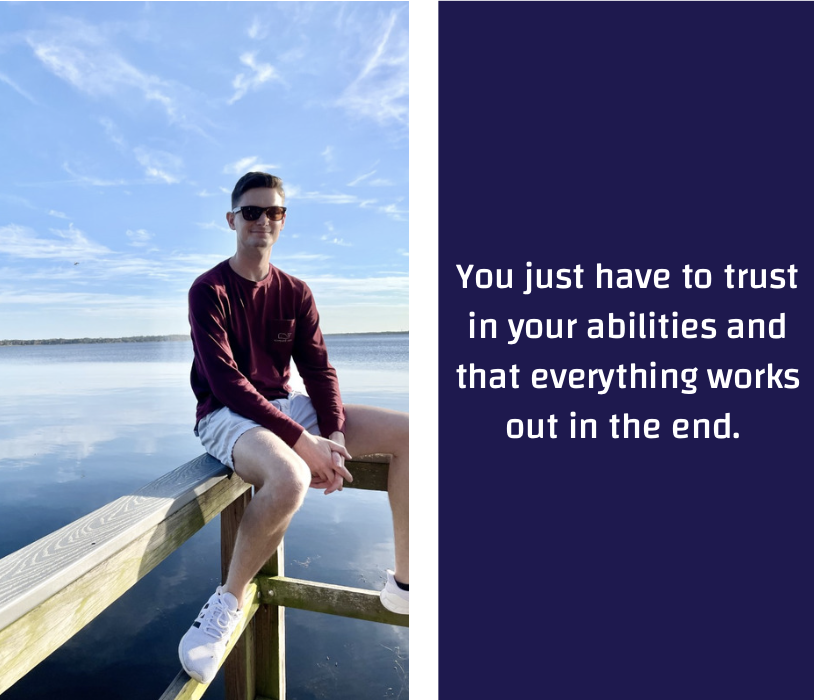 You just have to trust in your abilities and that everything works out in the end.